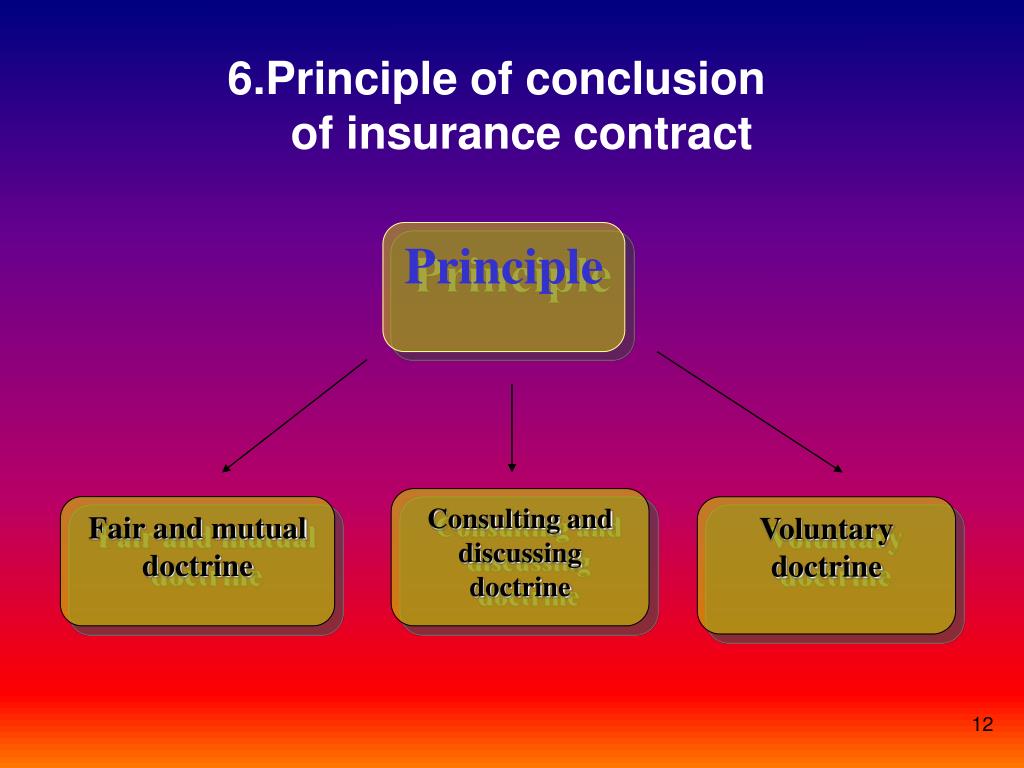 6.Principle of conclusion of insurance contract

Principle

Fair and mutual doctrine

Consulting and discussing doctrine

Voluntary doctrine

12